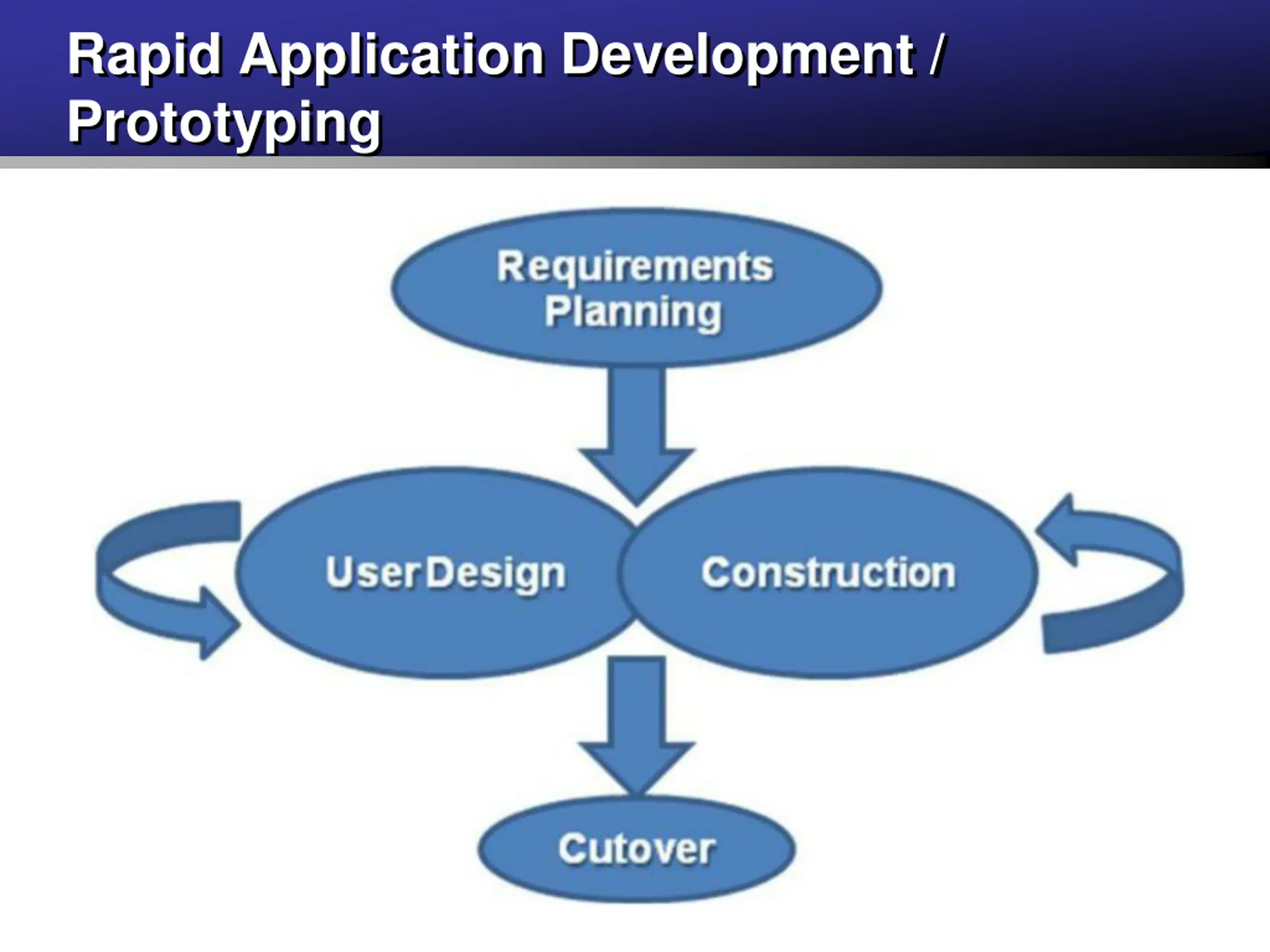 Rapid Application Development / Prototyping

Requirements Planning

User Design

Construction

Cutover